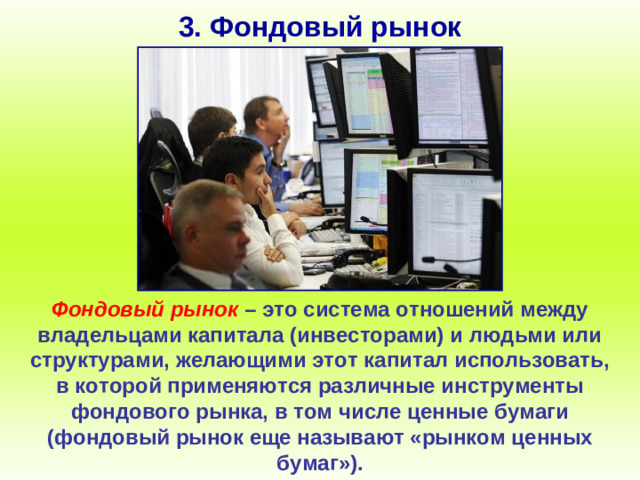 3. Фондовый рынок

Фондовый рынок – это система отношений между владельцами капитала (инвесторами) и людьми или структурами, желающими этот капитал использовать, в которой применяются различные инструменты фондового рынка, в том числе ценные бумаги (фондовый рынок еще называют «рынком ценных бумаг»).